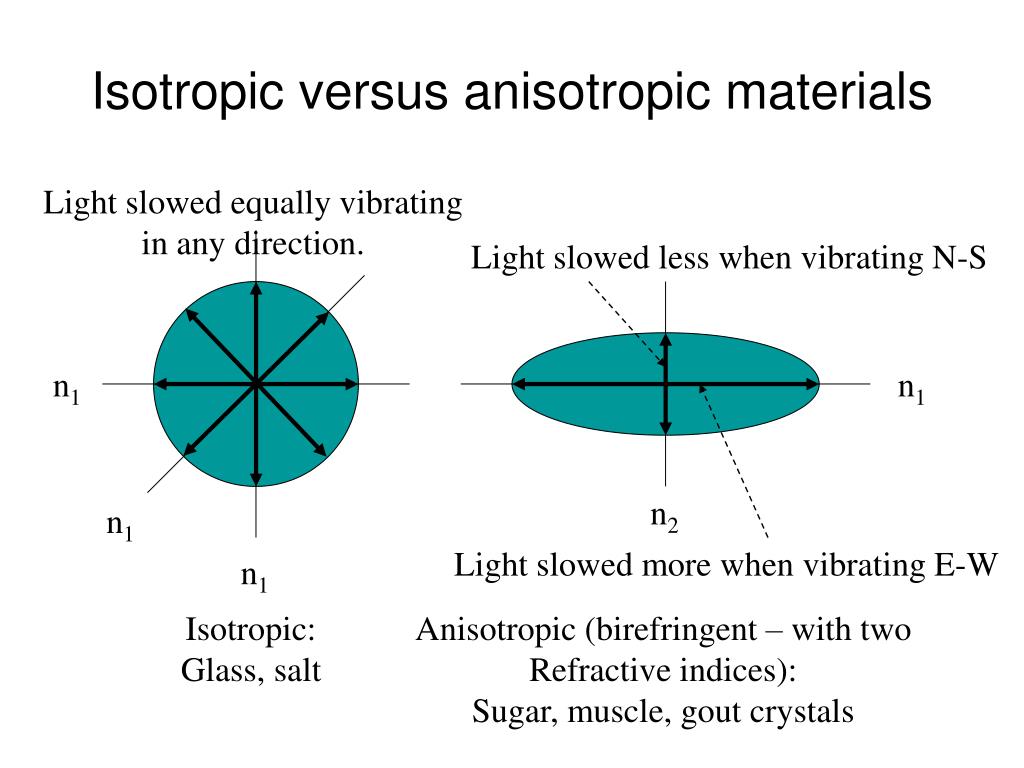 Isotropic versus anisotropic materials

Light slowed equally vibrating in any direction.

Light slowed less when vibrating N-S

$n_1$

$n_1$

$n_1$

$n_1$

$n_2$

Light slowed more when vibrating E-W

Isotropic:
Glass, salt

Anisotropic (birefringent – with two Refractive indices):
Sugar, muscle, gout crystals